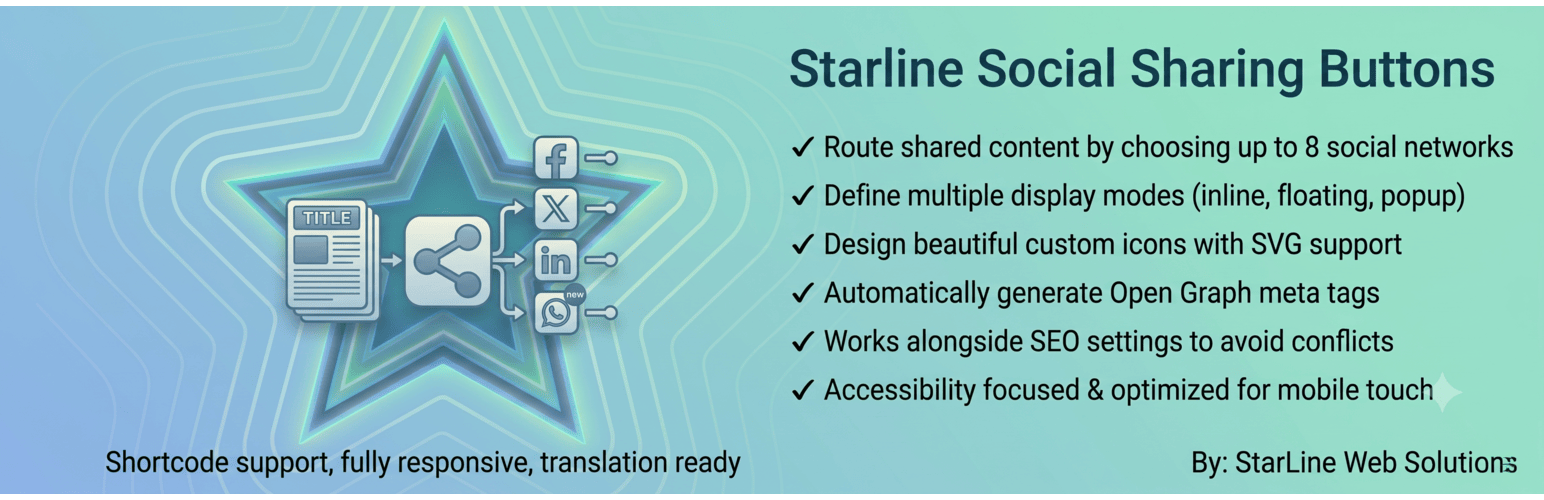 TITLE

new

Starline Social Sharing Buttons

✓ Route shared content by choosing up to 8 social networks
✓ Define multiple display modes (inline, floating, popup)
✓ Design beautiful custom icons with SVG support
✓ Automatically generate Open Graph meta tags
✓ Works alongside SEO settings to avoid conflicts
✓ Accessibility focused & optimized for mobile touch

Shortcode support, fully responsive, translation ready

By: StarLine Web Solutions